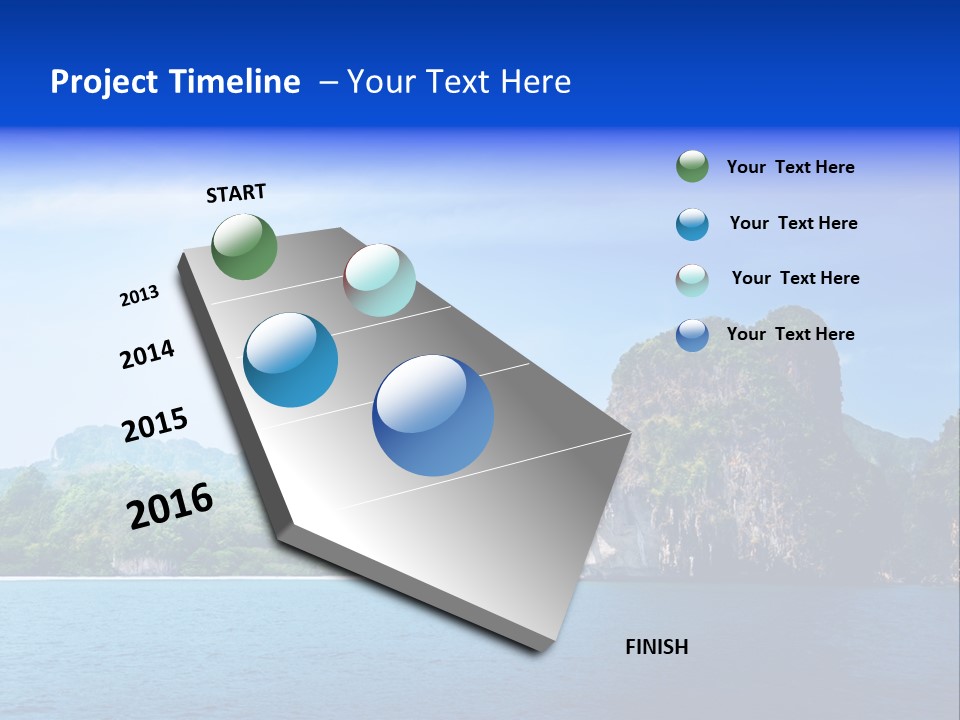 Project Timeline – Your Text Here

START

2013

2014

2015

2016

FINISH

Your Text Here

Your Text Here

Your Text Here

Your Text Here